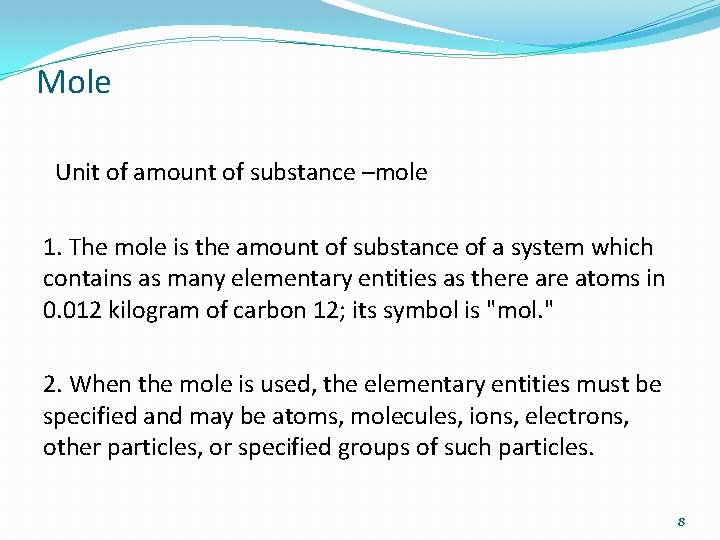 Mole

Unit of amount of substance –mole

1. The mole is the amount of substance of a system which contains as many elementary entities as there are atoms in 0.012 kilogram of carbon 12; its symbol is "mol."

2. When the mole is used, the elementary entities must be specified and may be atoms, molecules, ions, electrons, other particles, or specified groups of such particles.

8